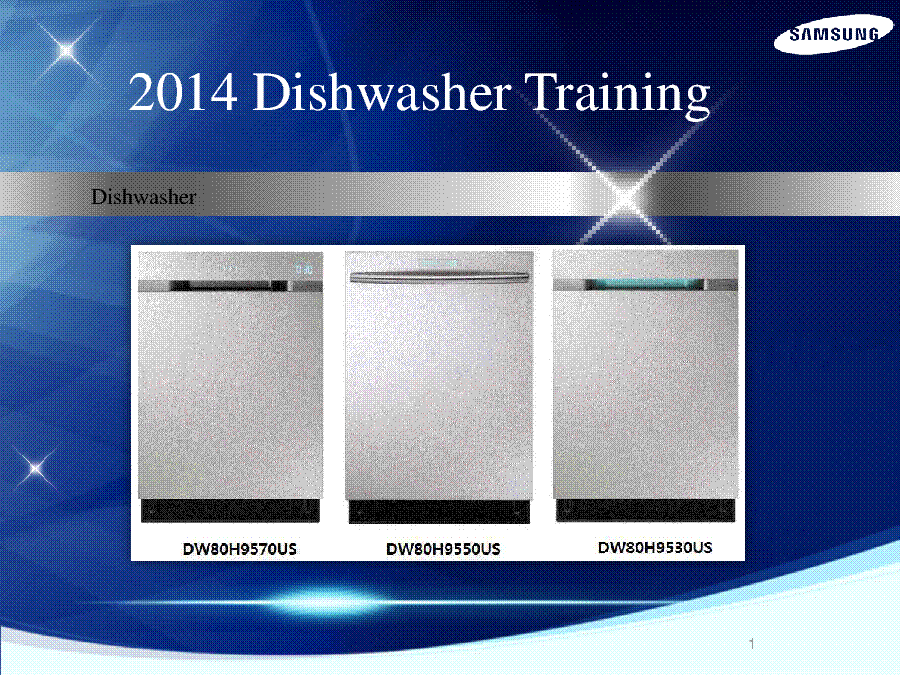 SAMSUNG

2014 Dishwasher Training

Dishwasher

DW80H9570US

DW80H9550US

DW80H9530US

1